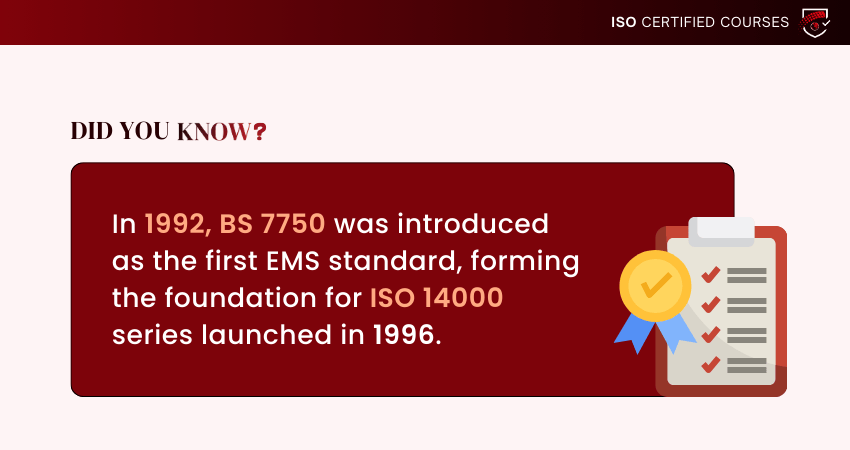 ISO CERTIFIED COURSES

DID YOU KNOW?

In 1992, BS 7750 was introduced as the first EMS standard, forming the foundation for ISO 14000 series launched in 1996.